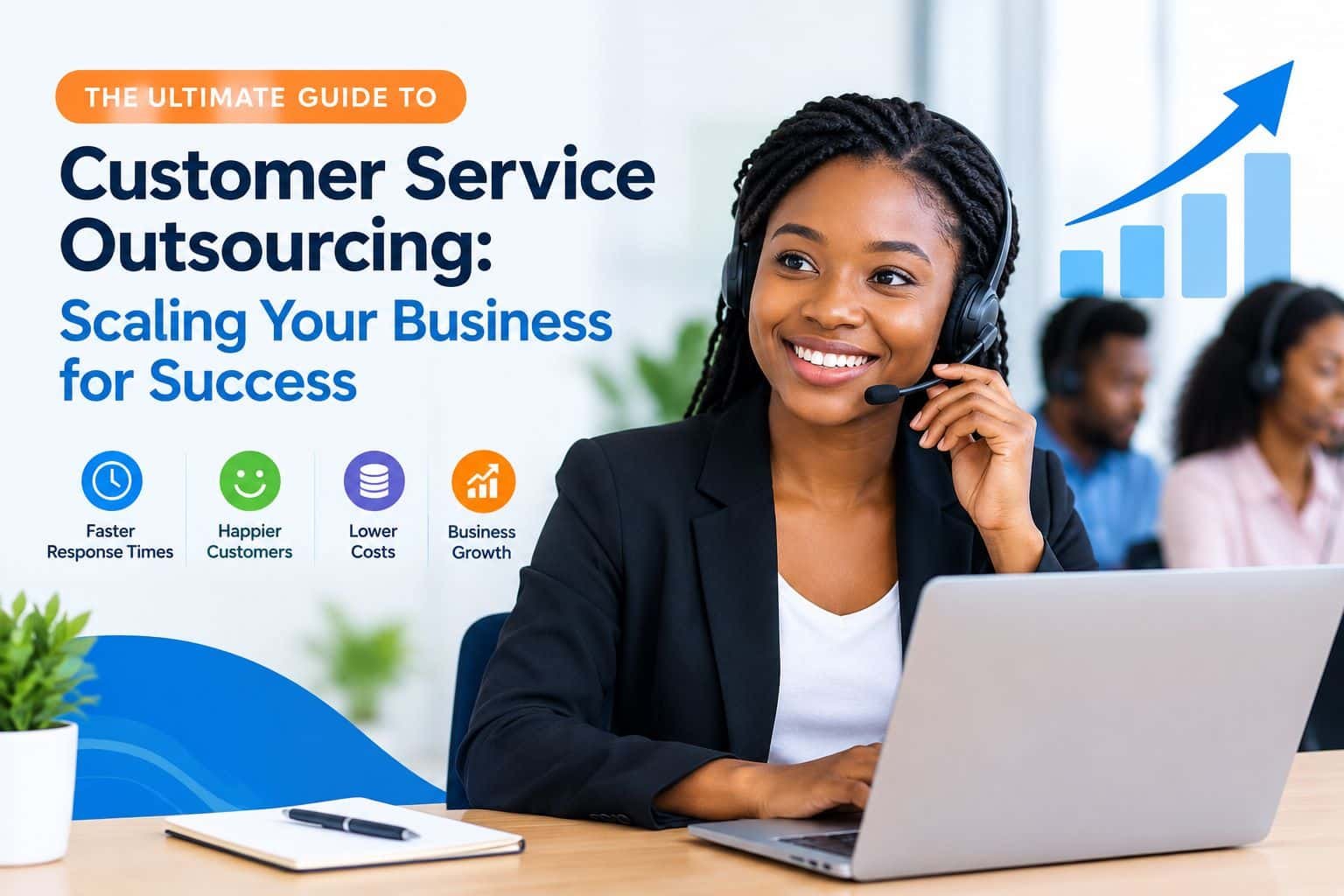 THE ULTIMATE GUIDE TO

Customer Service Outsourcing:

Scaling Your Business for Success

Faster Response Times

Happier Customers

Lower Costs

Business Growth